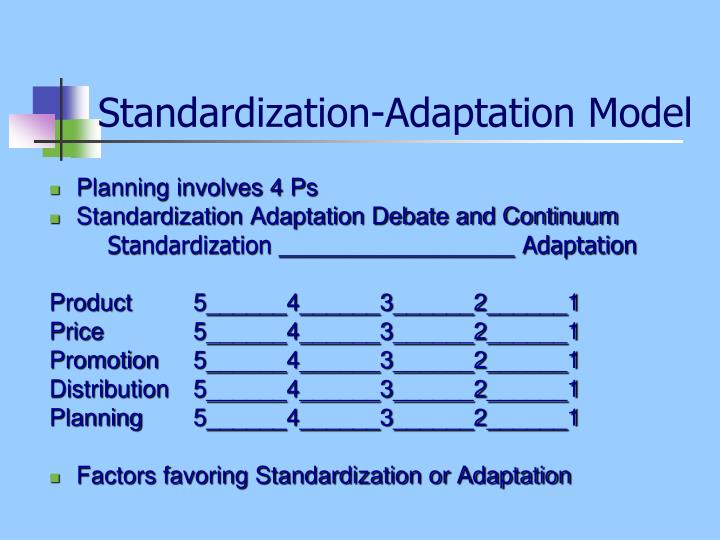 Standardization-Adaptation Model

Planning involves 4 Ps
Standardization Adaptation Debate and Continuum
Standardization __________________ Adaptation

Product 5______4______3______2______1
Price 5______4______3______2______1
Promotion 5______4______3______2______1
Distribution 5______4______3______2______1
Planning 5______4______3______2______1

Factors favoring Standardization or Adaptation